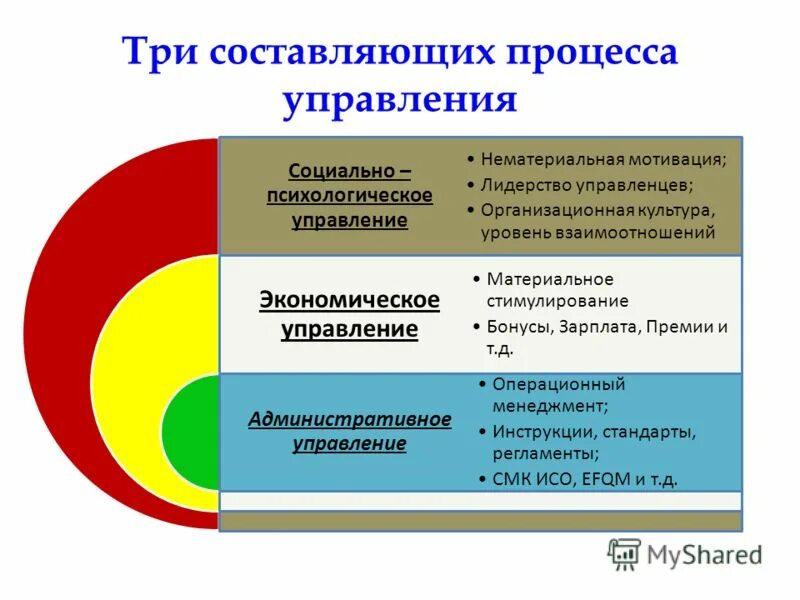 Три составляющих процесса управления

Социально – психологическое управление

• Нематериальная мотивация;
• Лидерство управленцев;
• Организационная культура, уровень взаимоотношений

Экономическое управление

• Материальное стимулирование
• Бонусы, Зарплата, Премии и т.д.

Административное управление

• Операционный менеджмент;
• Инструкции, стандарты, регламенты;
• СМК ИСО, EFQM и т.д.

MyShared